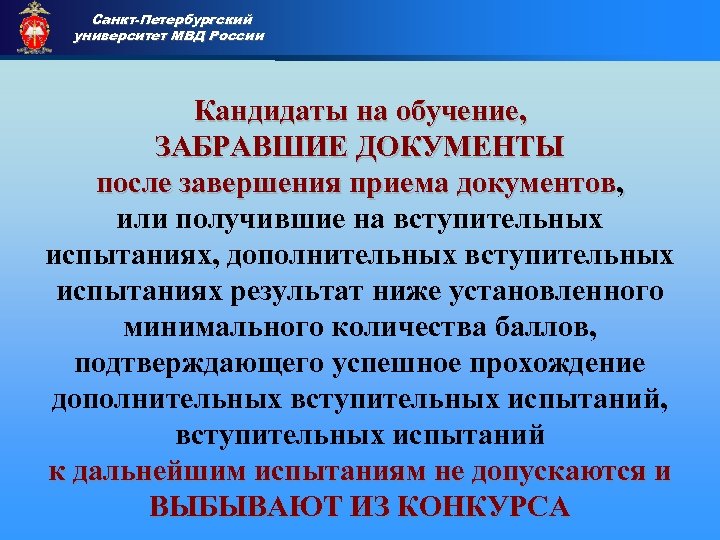 Санкт-Петербургский университет МВД России

Кандидаты на обучение, ЗАБРАВШИЕ ДОКУМЕНТЫ после завершения приема документов, или получившие на вступительных испытаниях, дополнительных вступительных испытаниях результат ниже установленного минимального количества баллов, подтверждающего успешное прохождение дополнительных вступительных испытаний, вступительных испытаний к дальнейшим испытаниям не допускаются и ВЫБЫВАЮТ ИЗ КОНКУРСА